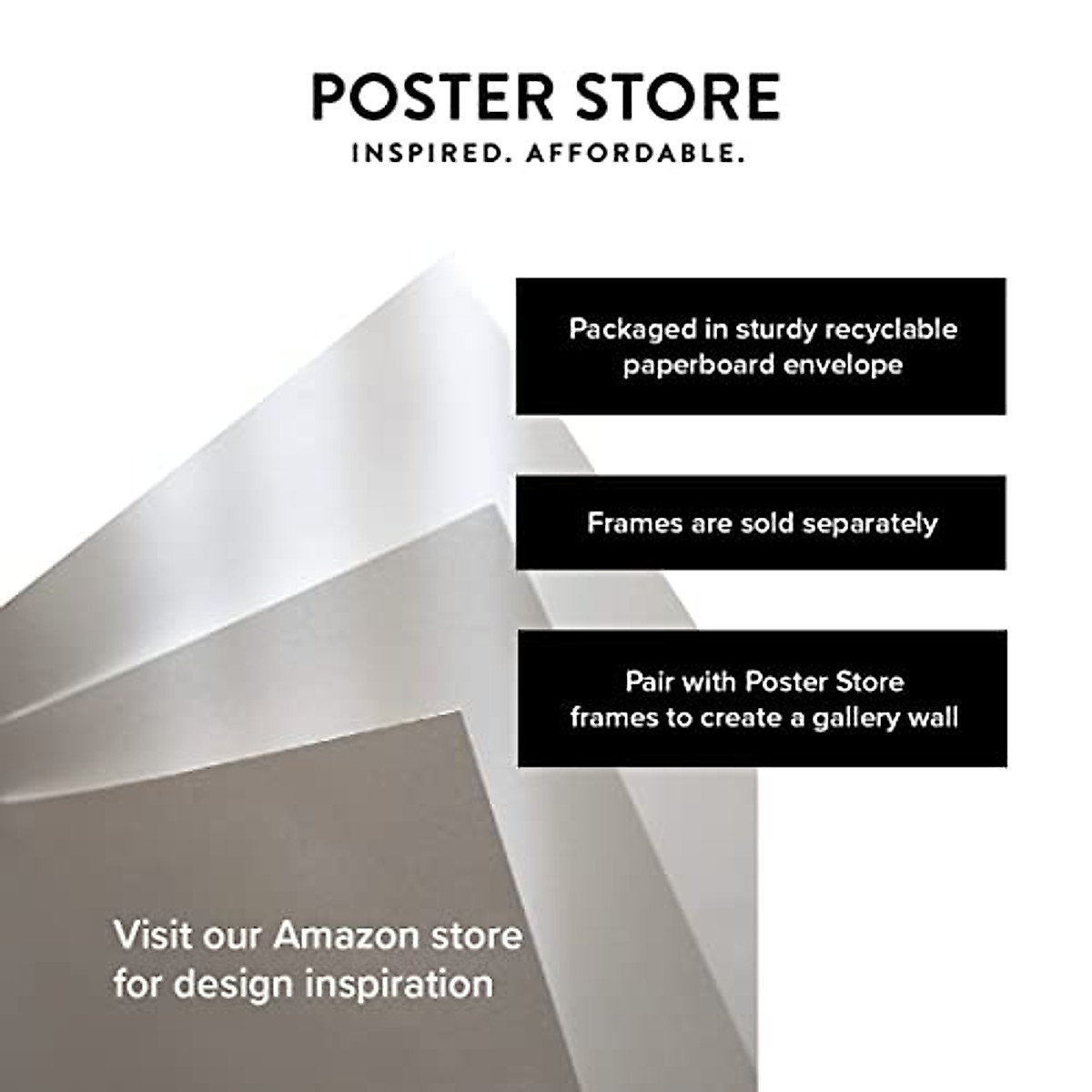 POSTER STORE
INSPIRED. AFFORDABLE.

Packaged in sturdy recyclable paperboard envelope

Frames are sold separately

Pair with Poster Store frames to create a gallery wall

Visit our Amazon store for design inspiration